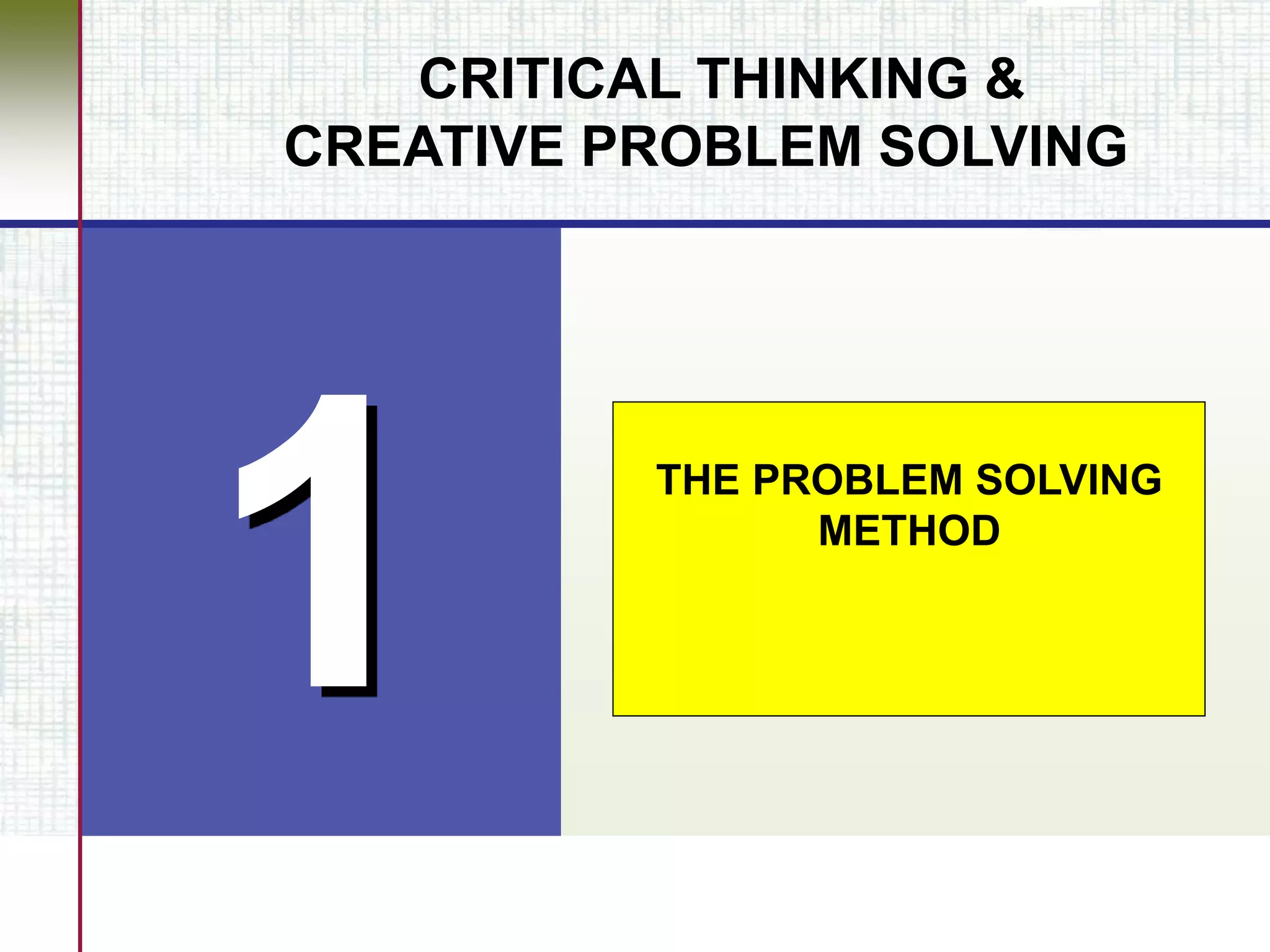 CRITICAL THINKING &
CREATIVE PROBLEM SOLVING

1

THE PROBLEM SOLVING METHOD